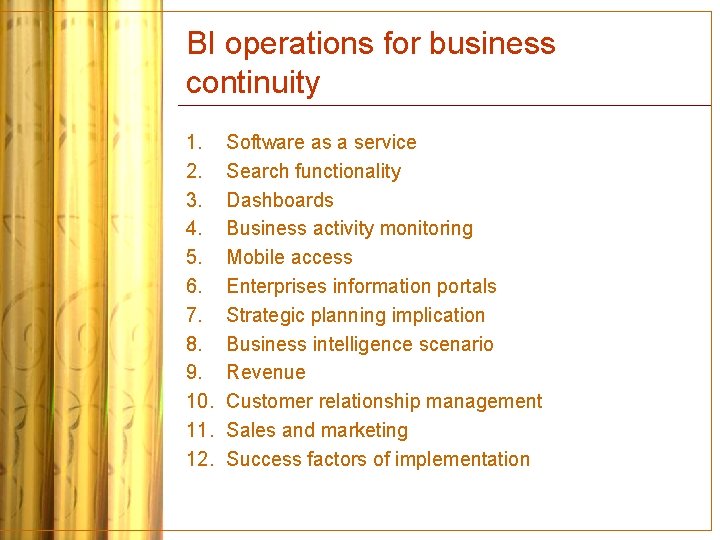 BI operations for business continuity

1. Software as a service
2. Search functionality
3. Dashboards
4. Business activity monitoring
5. Mobile access
6. Enterprises information portals
7. Strategic planning implication
8. Business intelligence scenario
9. Revenue
10. Customer relationship management
11. Sales and marketing
12. Success factors of implementation